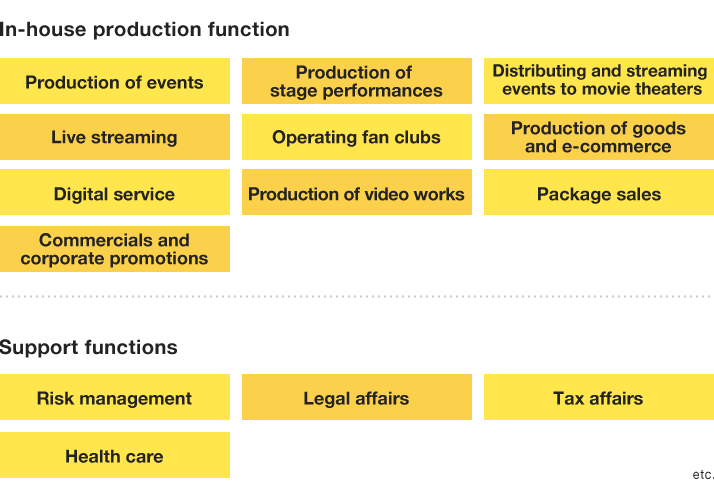 In-house production function

Production of events

Production of stage performances

Distributing and streaming events to movie theaters

Live streaming

Operating fan clubs

Production of goods and e-commerce

Digital service

Production of video works

Package sales

Commercials and corporate promotions

Support functions

Risk management

Legal affairs

Tax affairs

Health care

etc.